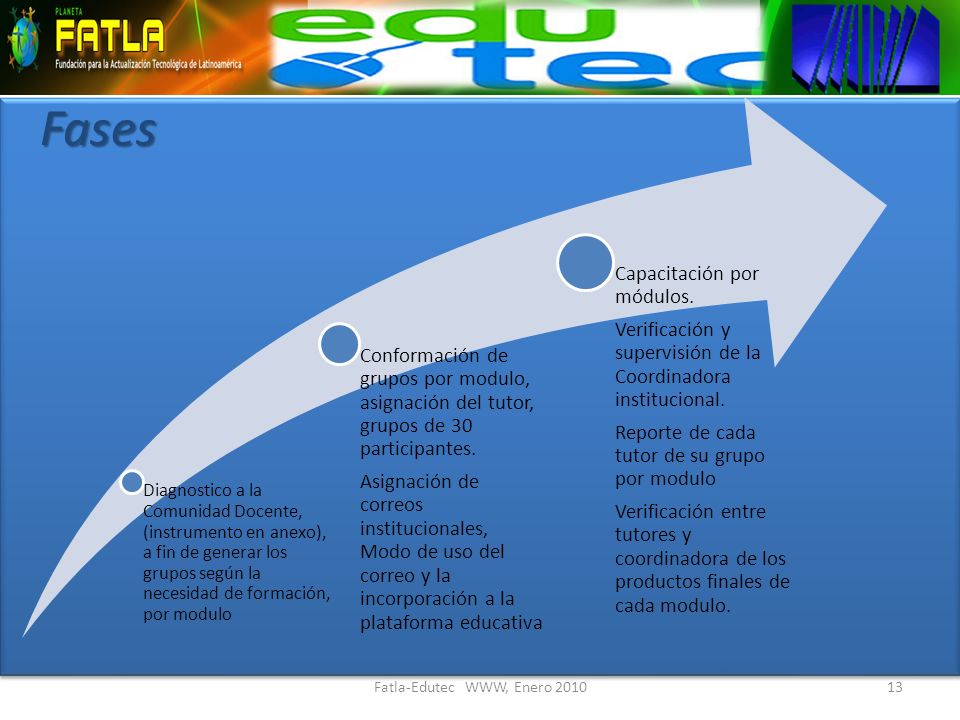 PLANETA
FATLA
Fundación para la Actualización Tecnológica de Latinoamérica
edu
tec

Fases

Diagnostico a la Comunidad Docente, (instrumento en anexo), a fin de generar los grupos según la necesidad de formación, por modulo

Conformación de grupos por modulo, asignación del tutor, grupos de 30 participantes.

Asignación de correos institucionales, Modo de uso del correo y la incorporación a la plataforma educativa

Capacitación por módulos.

Verificación y supervisión de la Coordinadora institucional.

Reporte de cada tutor de su grupo por modulo

Verificación entre tutores y coordinadora de los productos finales de cada modulo.

Fatla-Edutec WWW, Enero 2010

13